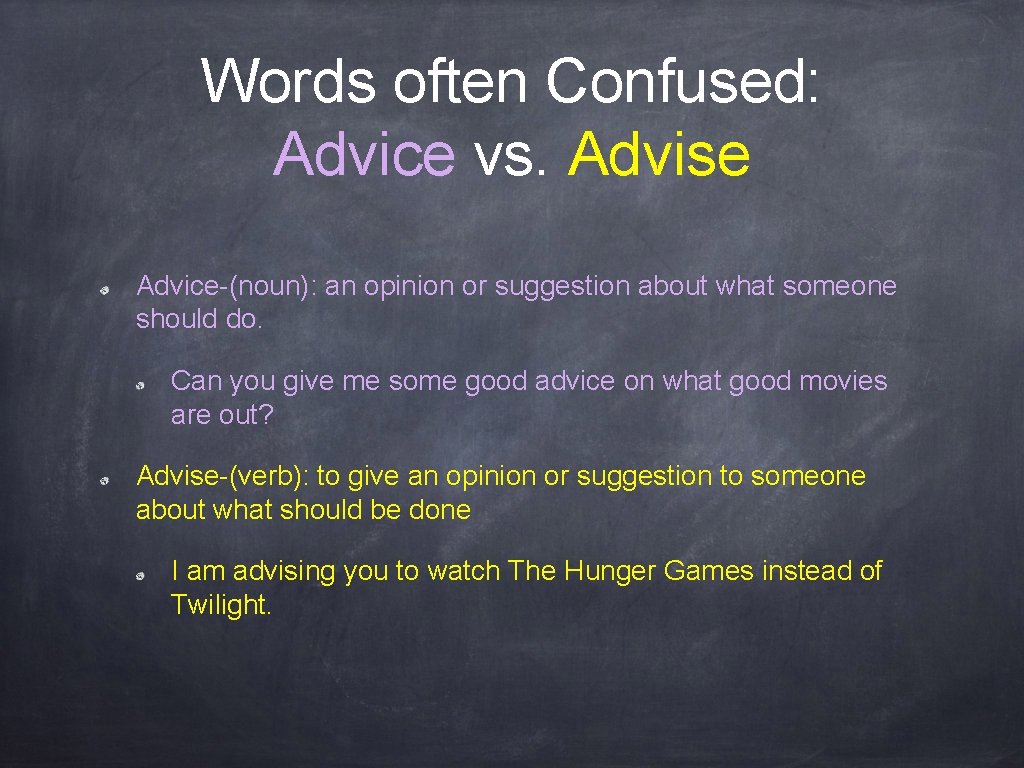 Words often Confused: Advice vs. Advise

Advice-(noun): an opinion or suggestion about what someone should do.

Can you give me some good advice on what good movies are out?

Advise-(verb): to give an opinion or suggestion to someone about what should be done

I am advising you to watch The Hunger Games instead of Twilight.